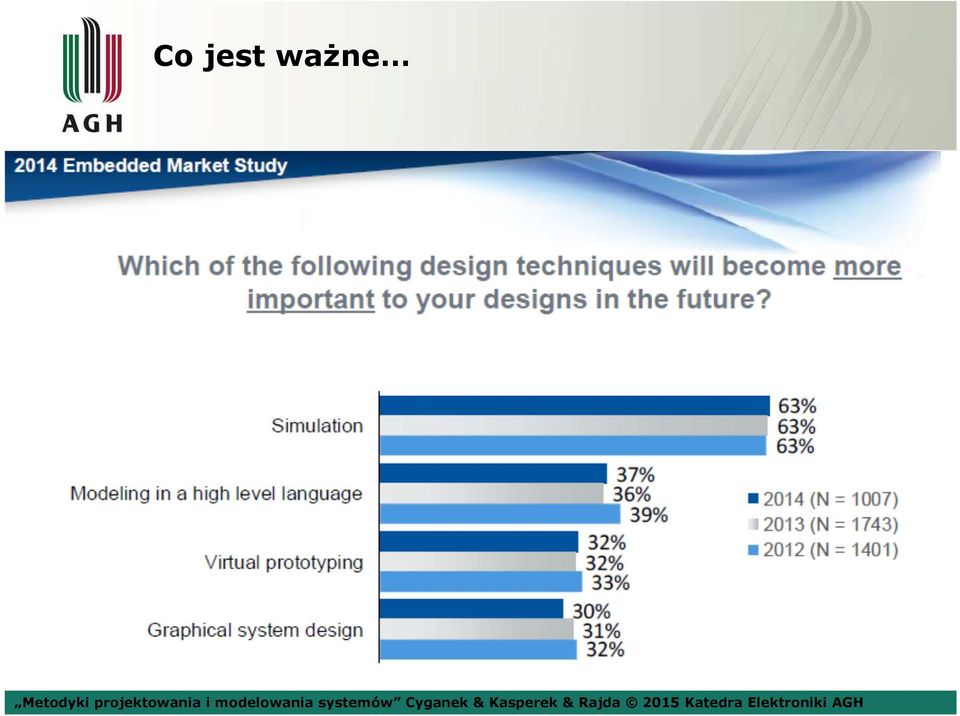 AGH

Co jest ważne…

2014 Embedded Market Study

Which of the following design techniques will become more important to your designs in the future?

Simulation 63% 63% 63%

Modeling in a high level language 37% 36% 39%

Virtual prototyping 32% 32% 33%

Graphical system design 30% 31% 32%

2014 (N = 1007)
2013 (N = 1743)
2012 (N = 1401)

„Metodyki projektowania i modelowania systemów” Cyganek & Kasperek & Rajda © 2015 Katedra Elektroniki AGH